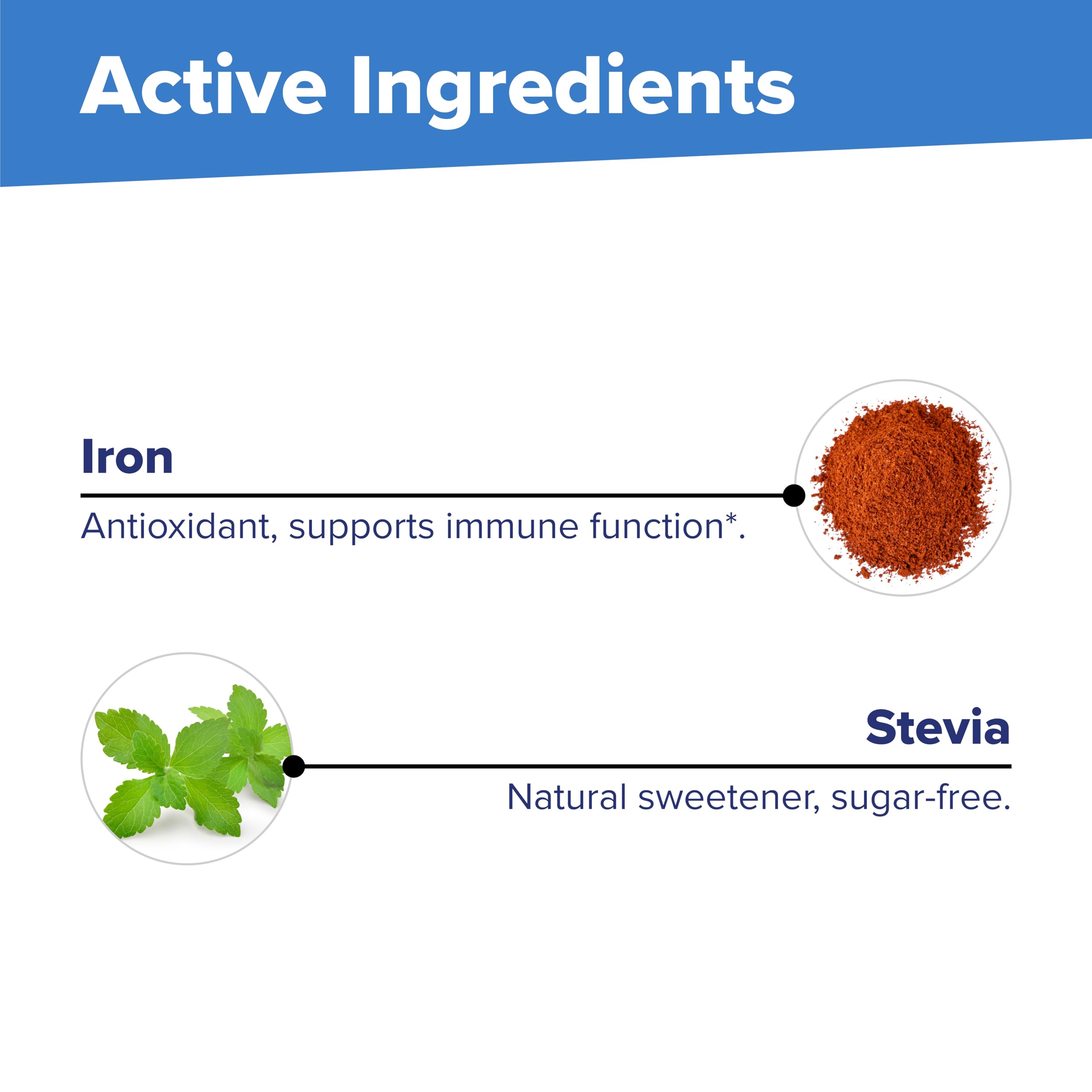 Active Ingredients

Iron

Antioxidant, supports immune function*.

Stevia

Natural sweetener, sugar-free.